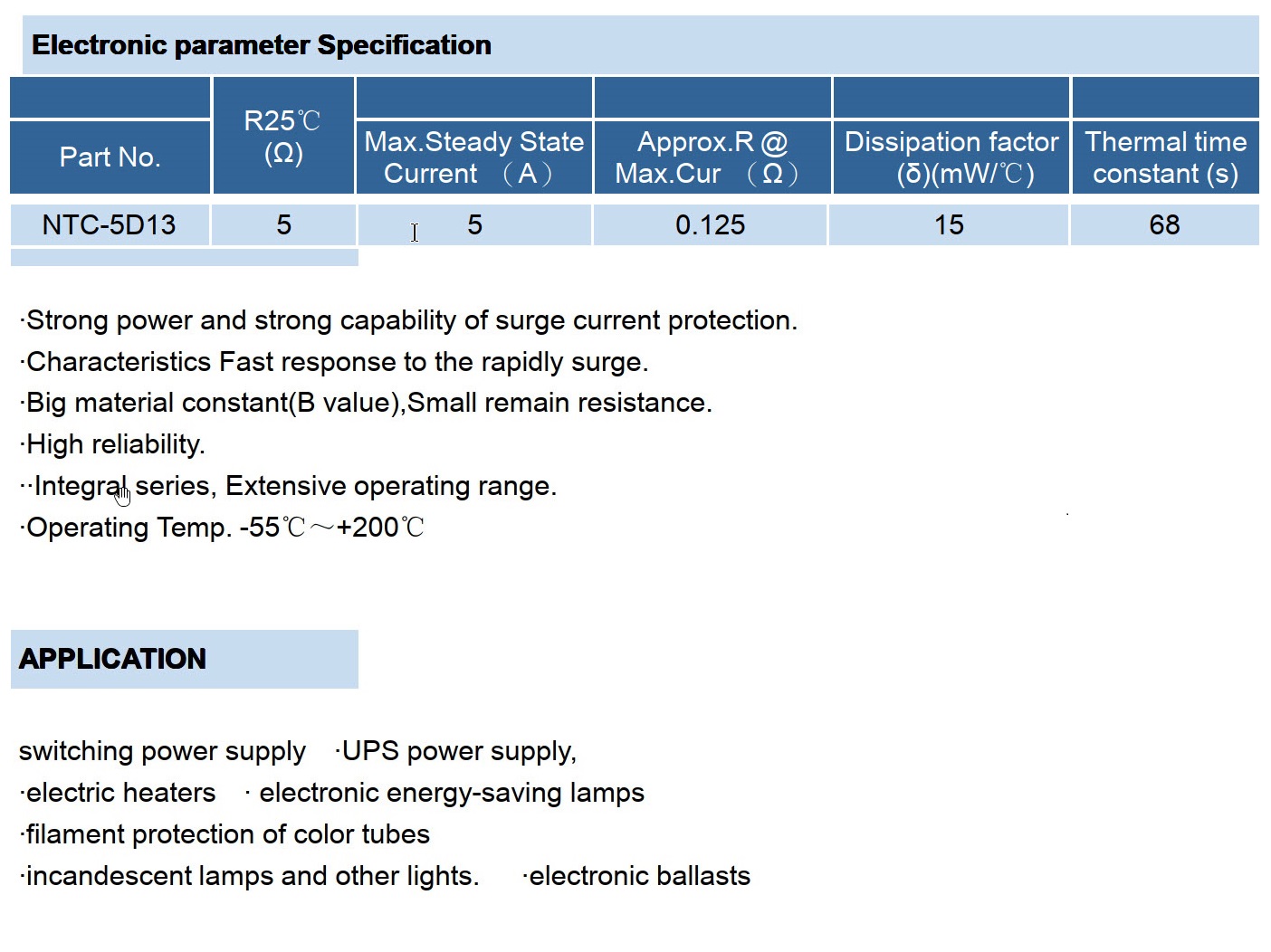 Electronic parameter Specification

| Part No. | R25℃ (Ω) | Max.Steady State Current （A） | Approx.R @ Max.Cur （Ω） | Dissipation factor (δ)(mW/℃) | Thermal time constant (s) |
|---|---|---|---|---|---|
| NTC-5D13 | 5 | 5 | 0.125 | 15 | 68 |

·Strong power and strong capability of surge current protection.
·Characteristics Fast response to the rapidly surge.
·Big material constant(B value),Small remain resistance.
·High reliability.
··Integral series, Extensive operating range.
·Operating Temp. -55℃～+200℃

APPLICATION

switching power supply ·UPS power supply,
·electric heaters · electronic energy-saving lamps
·filament protection of color tubes
·incandescent lamps and other lights. ·electronic ballasts